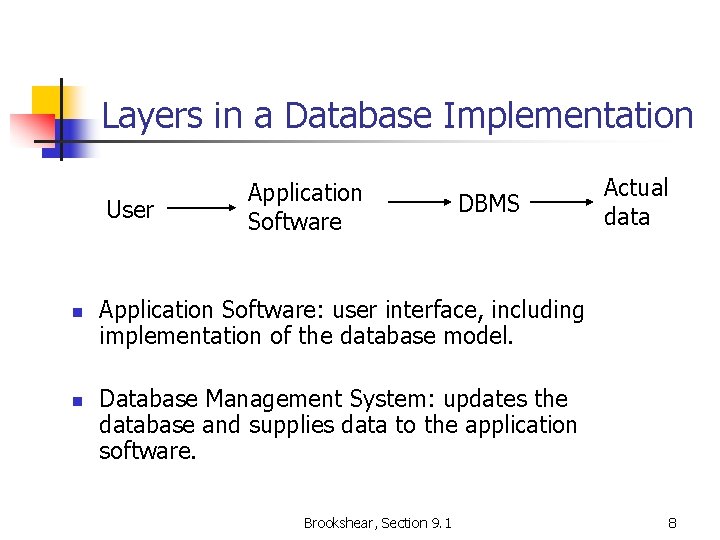 Layers in a Database Implementation

User

Application Software

DBMS

Actual data

Application Software: user interface, including implementation of the database model.

Database Management System: updates the database and supplies data to the application software.

Brookshear, Section 9.1

8